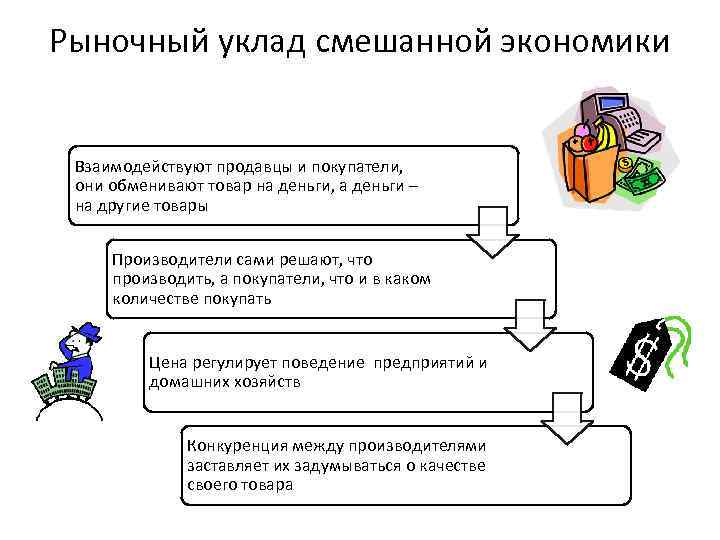 Рыночный уклад смешанной экономики

Взаимодействуют продавцы и покупатели, они обменивают товар на деньги, а деньги – на другие товары

Производители сами решают, что производить, а покупатели, что и в каком количестве покупать

Цена регулирует поведение предприятий и домашних хозяйств

Конкуренция между производителями заставляет их задумываться о качестве своего товара

$